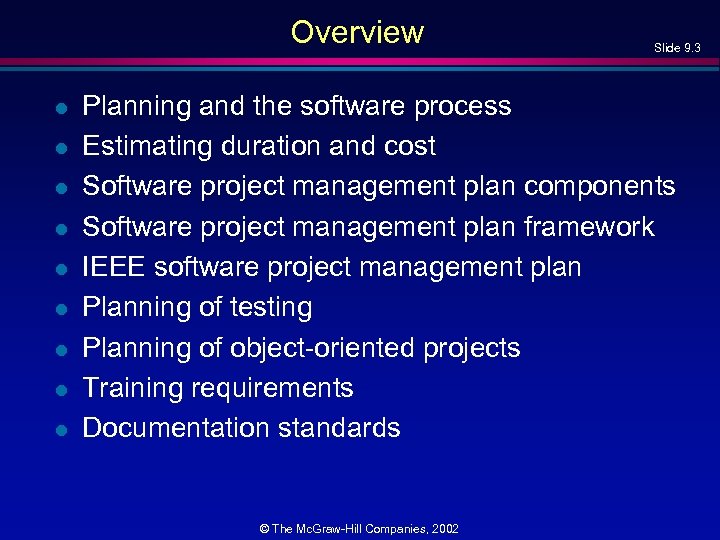 Overview

Slide 9.3

- Planning and the software process
- Estimating duration and cost
- Software project management plan components
- Software project management plan framework
- IEEE software project management plan
- Planning of testing
- Planning of object-oriented projects
- Training requirements
- Documentation standards

© The McGraw-Hill Companies, 2002